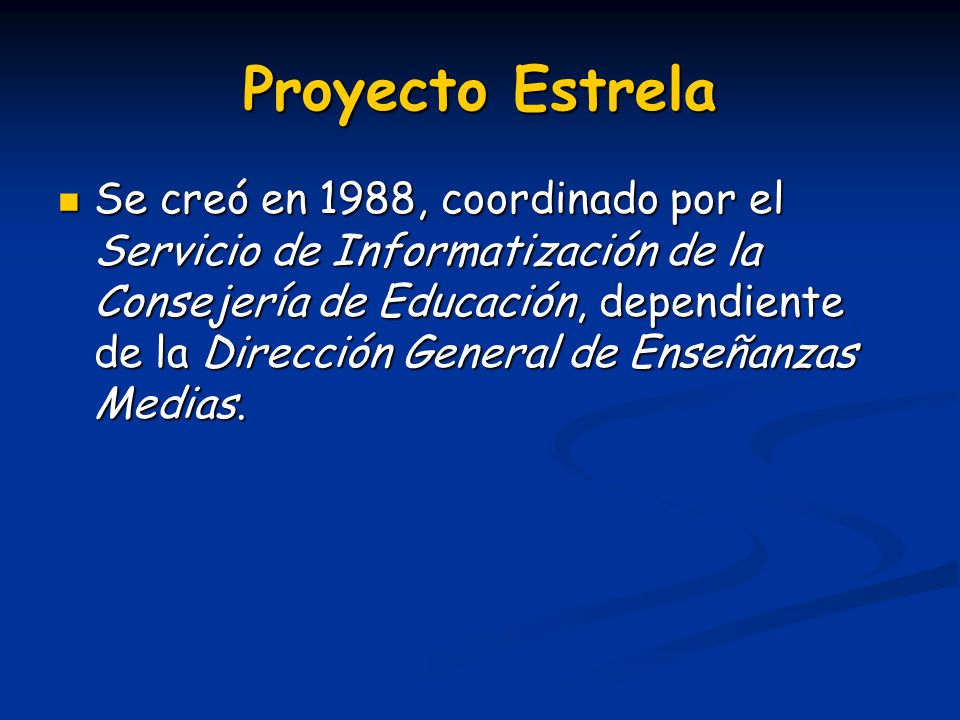 Proyecto Estrela

Se creó en 1988, coordinado por el Servicio de Informatización de la Consejería de Educación, dependiente de la Dirección General de Enseñanzas Medias.